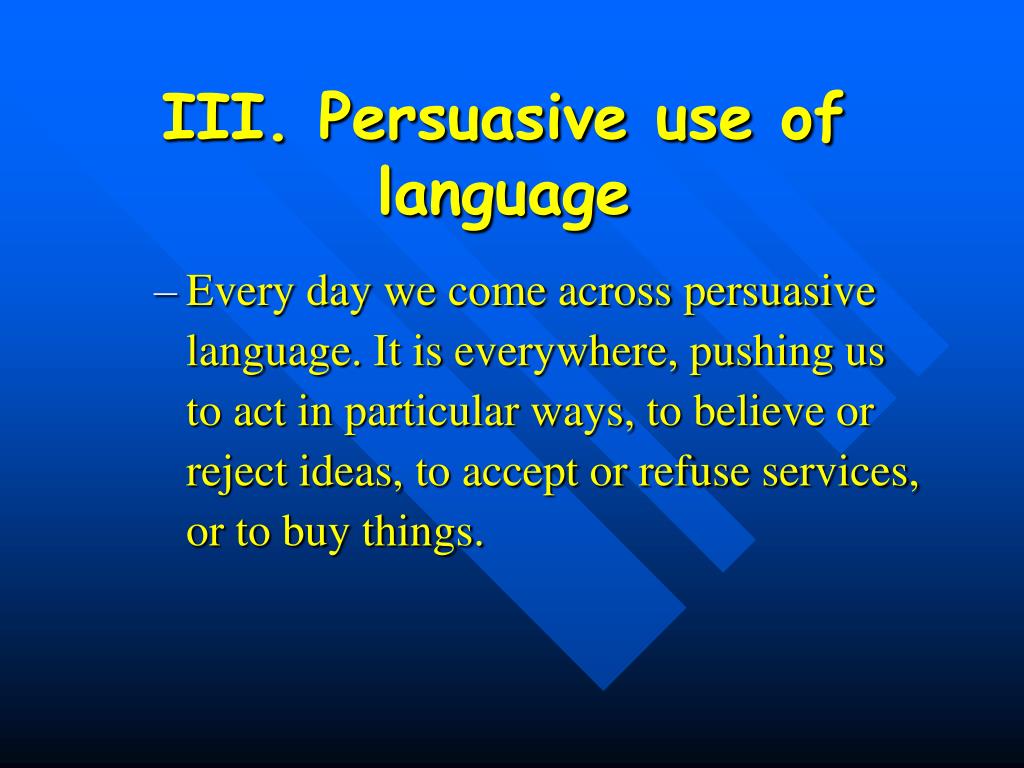 III. Persuasive use of language

– Every day we come across persuasive language. It is everywhere, pushing us to act in particular ways, to believe or reject ideas, to accept or refuse services, or to buy things.